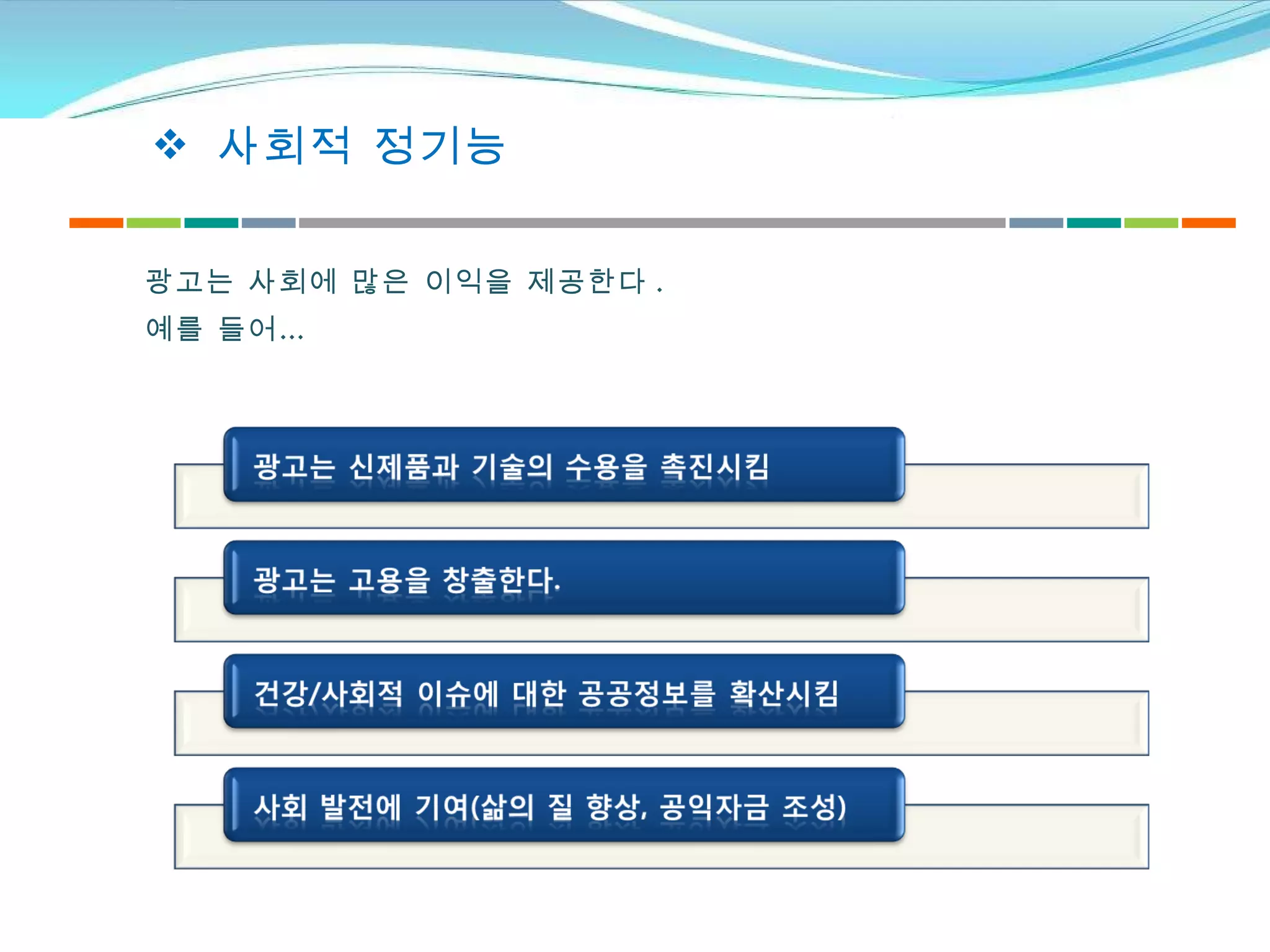 ❖ 사회적 정기능

광고는 사회에 많은 이익을 제공한다 .
예를 들어...

광고는 신제품과 기술의 수용을 촉진시킴

광고는 고용을 창출한다.

건강/사회적 이슈에 대한 공공정보를 확산시킴

사회 발전에 기여(삶의 질 향상, 공익자금 조성)